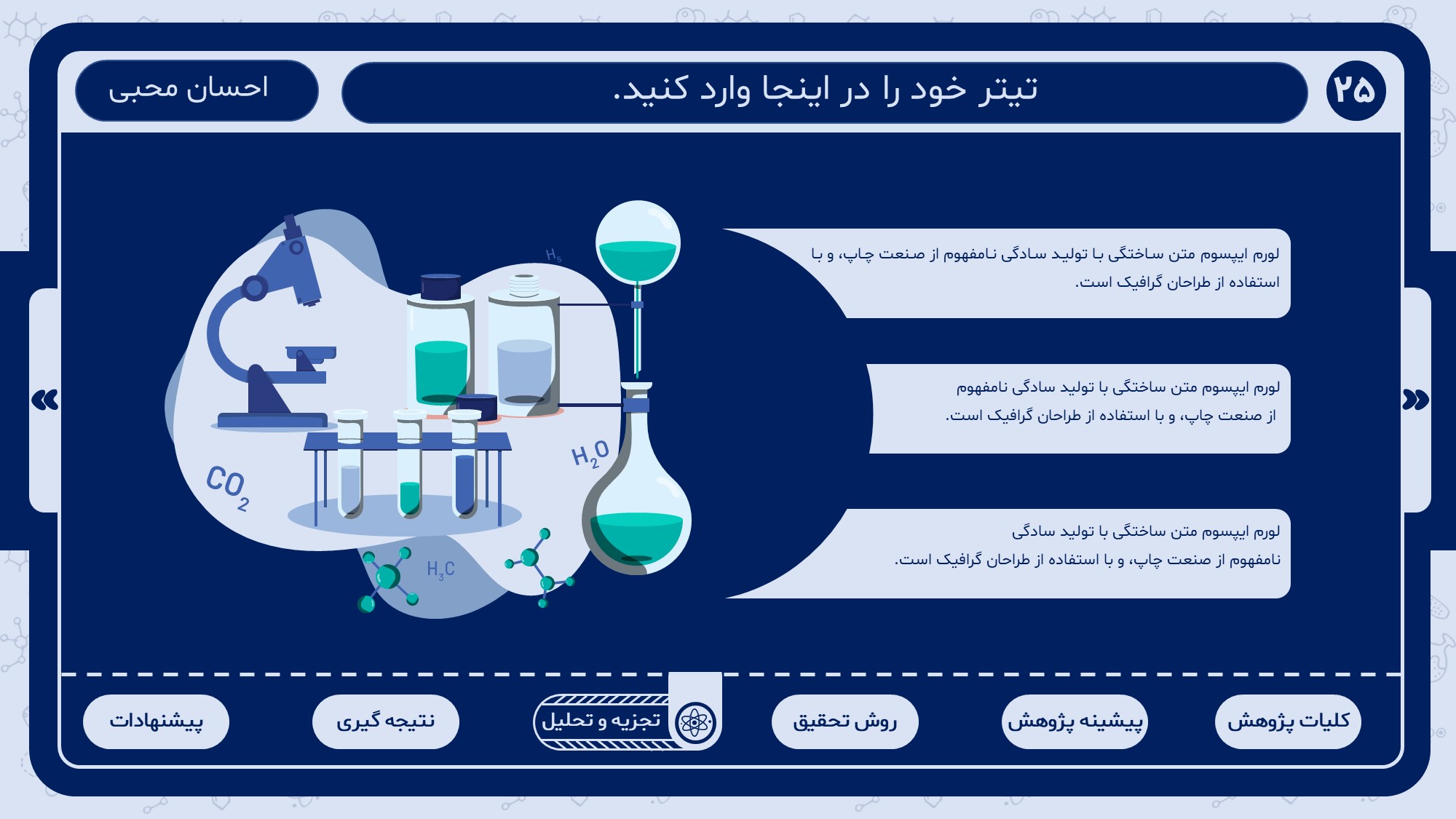 ۲۵

تیتر خود را در اینجا وارد کنید.

احسان محبی

لورم ایپسوم متن ساختگی با تولید سادگی نامفهوم از صنعت چاپ، و با استفاده از طراحان گرافیک است.

لورم ایپسوم متن ساختگی با تولید سادگی نامفهوم از صنعت چاپ، و با استفاده از طراحان گرافیک است.

لورم ایپسوم متن ساختگی با تولید سادگی نامفهوم از صنعت چاپ، و با استفاده از طراحان گرافیک است.

$H_5$

$H_2O$

$CO_2$

$H_3C$

«

»

کلیات پژوهش

پیشینه پژوهش

روش تحقیق

تجزیه و تحلیل

نتیجه گیری

پیشنهادات